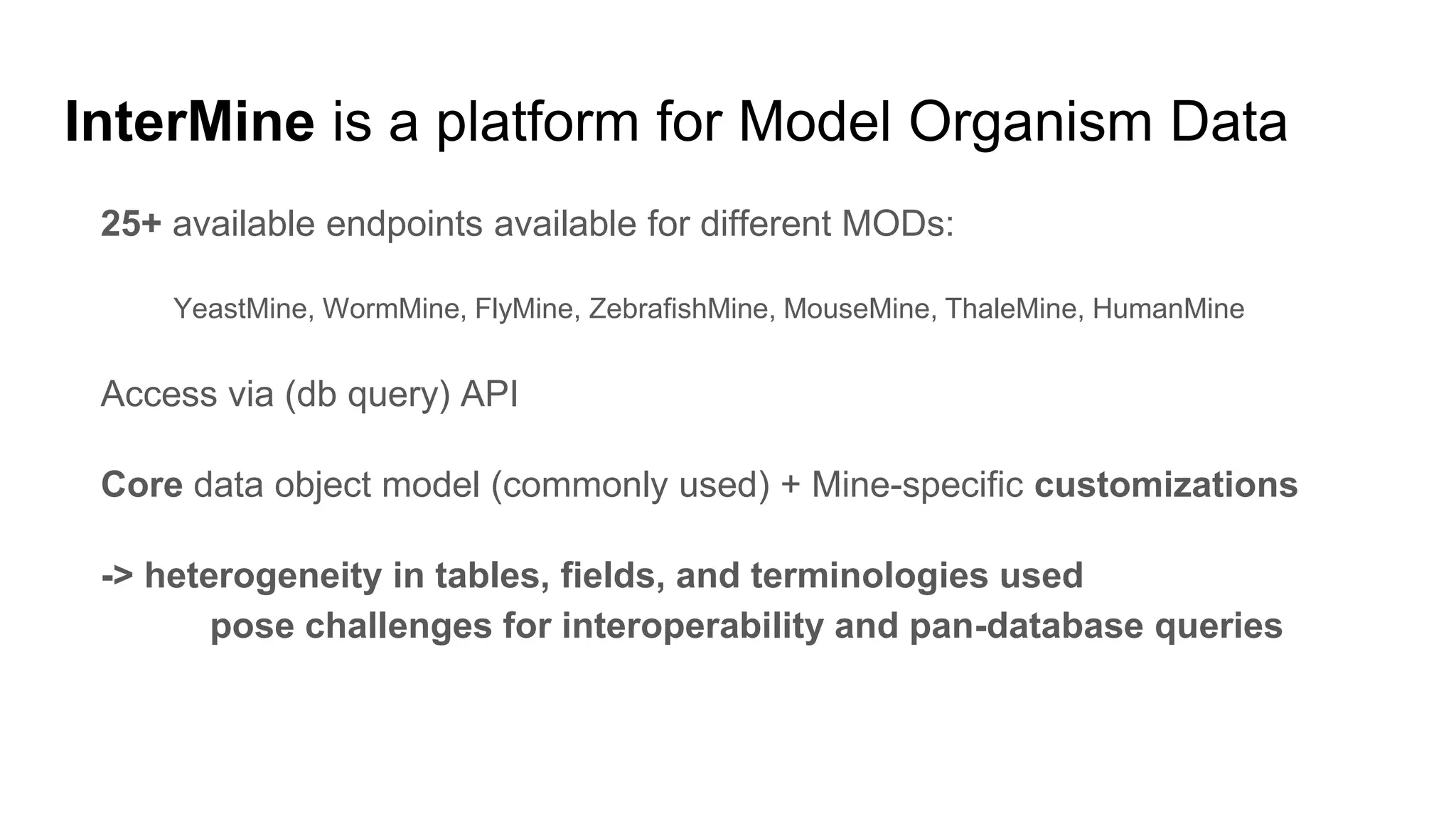 InterMine is a platform for Model Organism Data

25+ available endpoints available for different MODs:

YeastMine, WormMine, FlyMine, ZebrafishMine, MouseMine, ThaleMine, HumanMine

Access via (db query) API

Core data object model (commonly used) + Mine-specific customizations

-> heterogeneity in tables, fields, and terminologies used
pose challenges for interoperability and pan-database queries